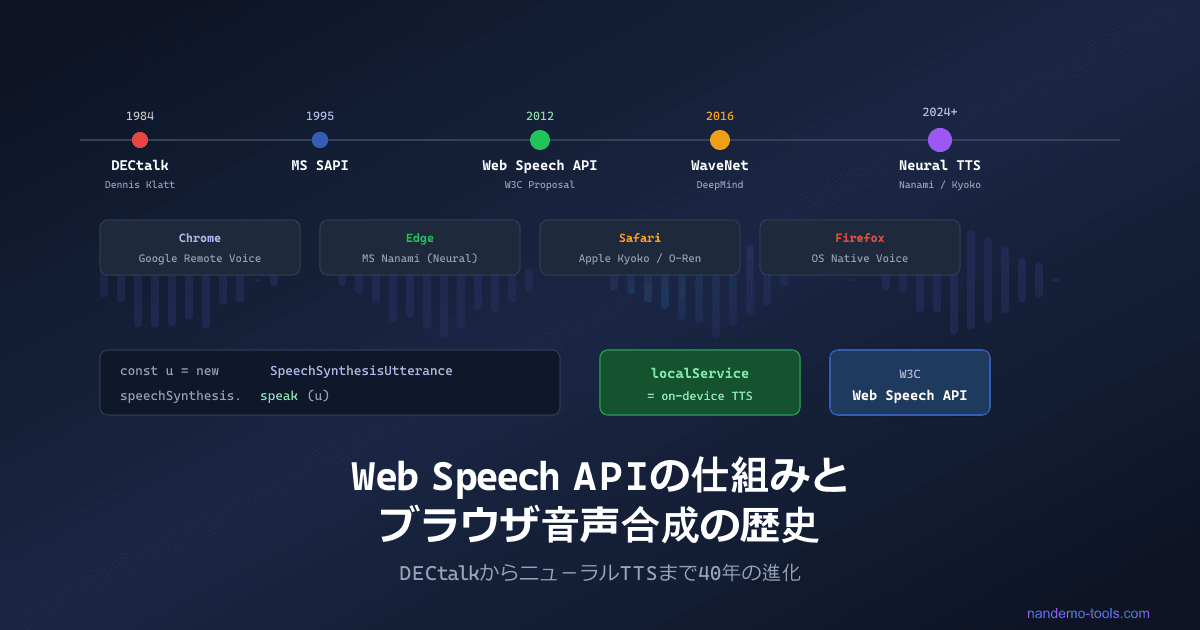 1984
DECtalk
Dennis Klatt

1995
MS SAPI

2012
Web Speech API
W3C Proposal

2016
WaveNet
DeepMind

2024+
Neural TTS
Nanami / Kyoko

Chrome
Google Remote Voice

Edge
MS Nanami (Neural)

Safari
Apple Kyoko / O-Ren

Firefox
OS Native Voice

const u = new SpeechSynthesisUtterance
speechSynthesis. speak (u)

localService
= on-device TTS

W3C
Web Speech API

Web Speech APIの仕組みと
ブラウザ音声合成の歴史

DECtalkからニューラルTTSまで40年の進化

nandemo-tools.com